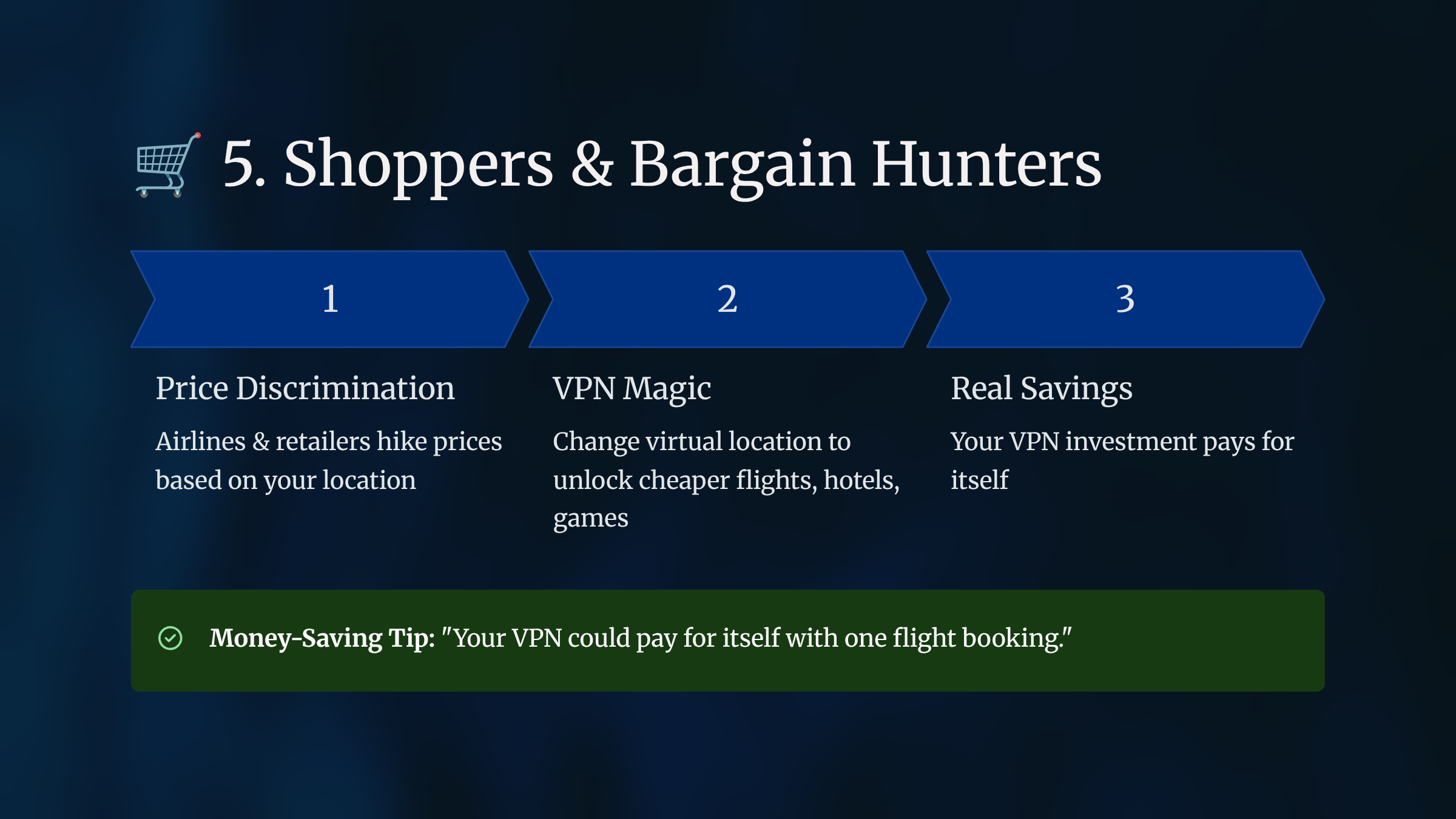 🛒 5. Shoppers & Bargain Hunters

1

Price Discrimination

Airlines & retailers hike prices based on your location

2

VPN Magic

Change virtual location to unlock cheaper flights, hotels, games

3

Real Savings

Your VPN investment pays for itself

Money-Saving Tip: "Your VPN could pay for itself with one flight booking."